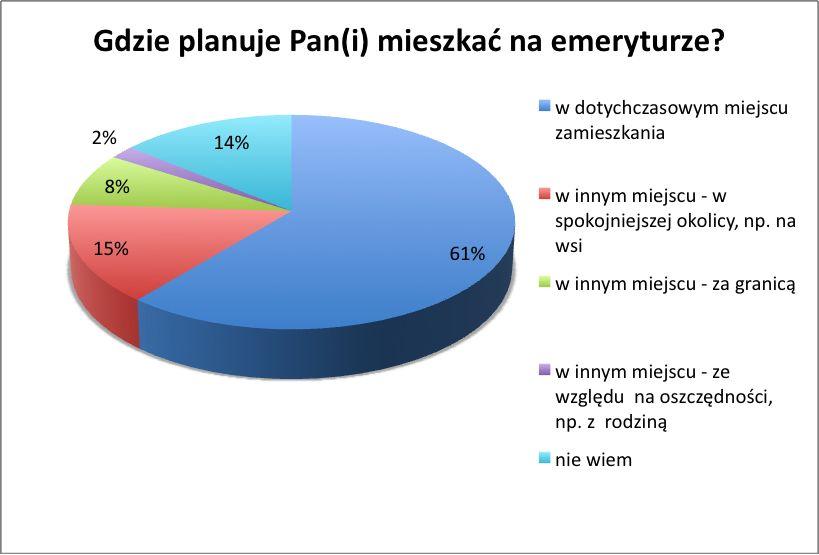 Gdzie planuje Pan(i) mieszkać na emeryturze?

2%
14%
8%
15%
61%

w dotychczasowym miejscu zamieszkania

w innym miejscu - w spokojniejszej okolicy, np. na wsi

w innym miejscu - za granicą

w innym miejscu - ze względu na oszczędności, np. z rodziną

nie wiem